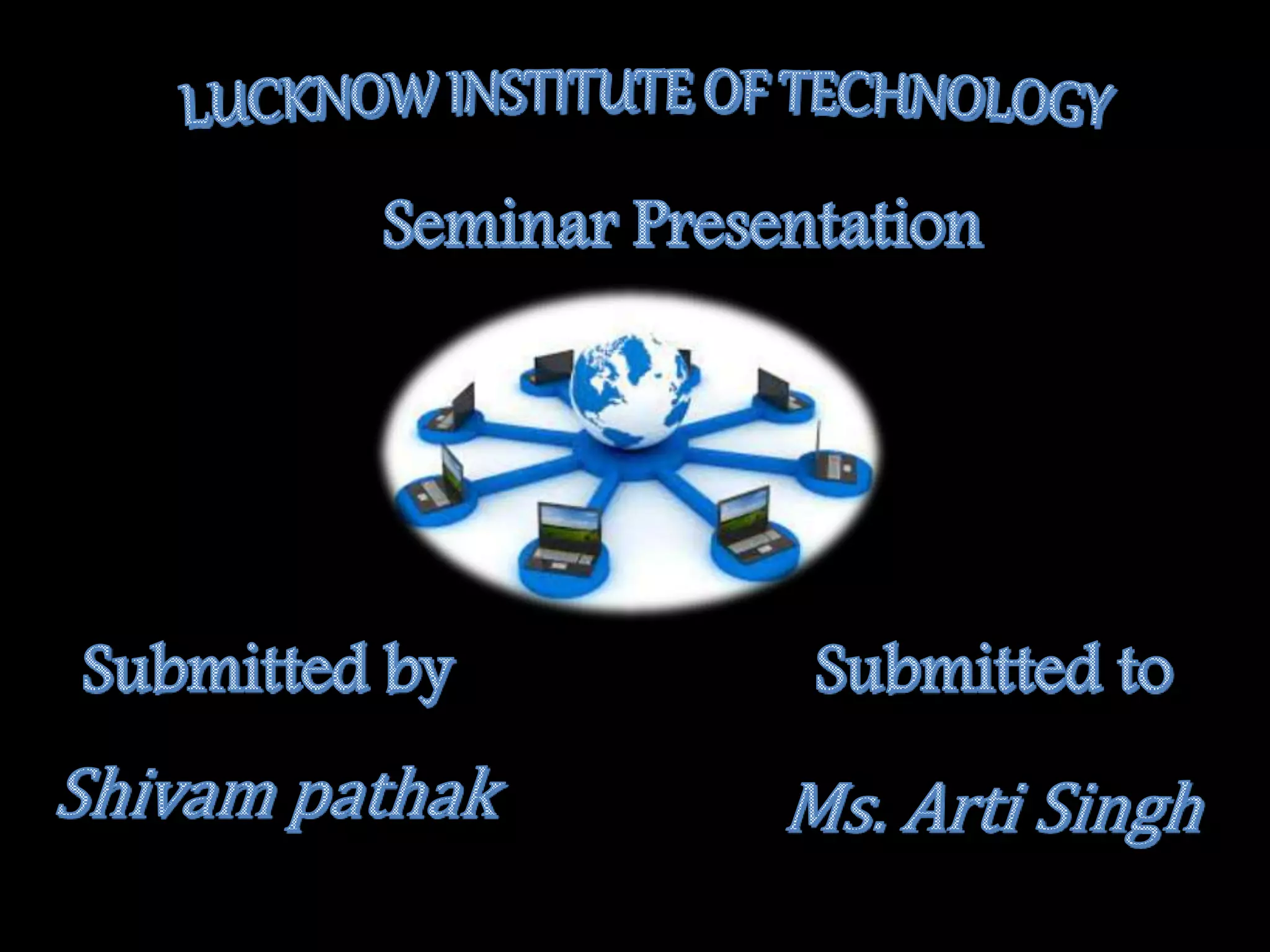 LUCKNOW INSTITUTE OF TECHNOLOGY

Seminar Presentation

Submitted by

Shivam pathak

Submitted to

Ms. Arti Singh